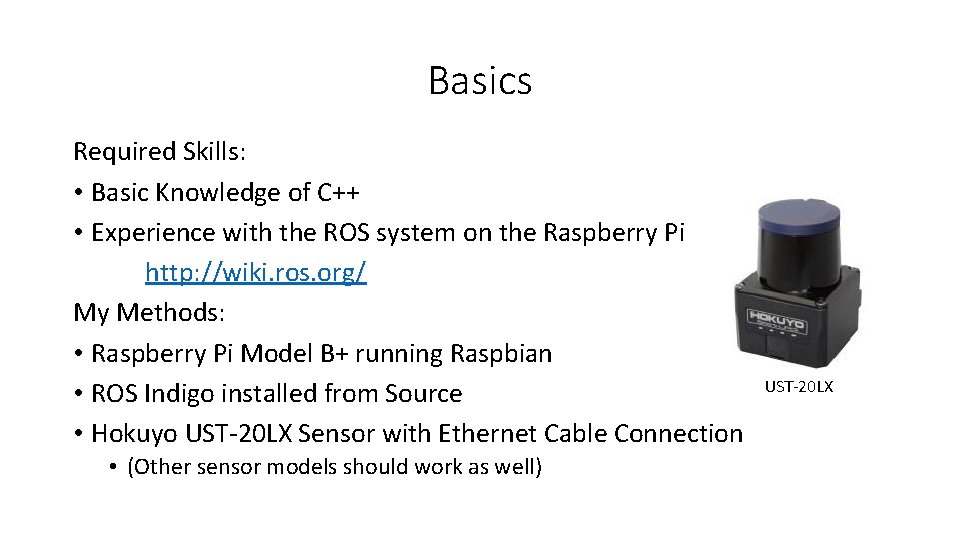 Basics

Required Skills:
• Basic Knowledge of C++
• Experience with the ROS system on the Raspberry Pi
http://wiki.ros.org/
My Methods:
• Raspberry Pi Model B+ running Raspbian
• ROS Indigo installed from Source
• Hokuyo UST-20LX Sensor with Ethernet Cable Connection
• (Other sensor models should work as well)

HOKUYO

UST-20LX